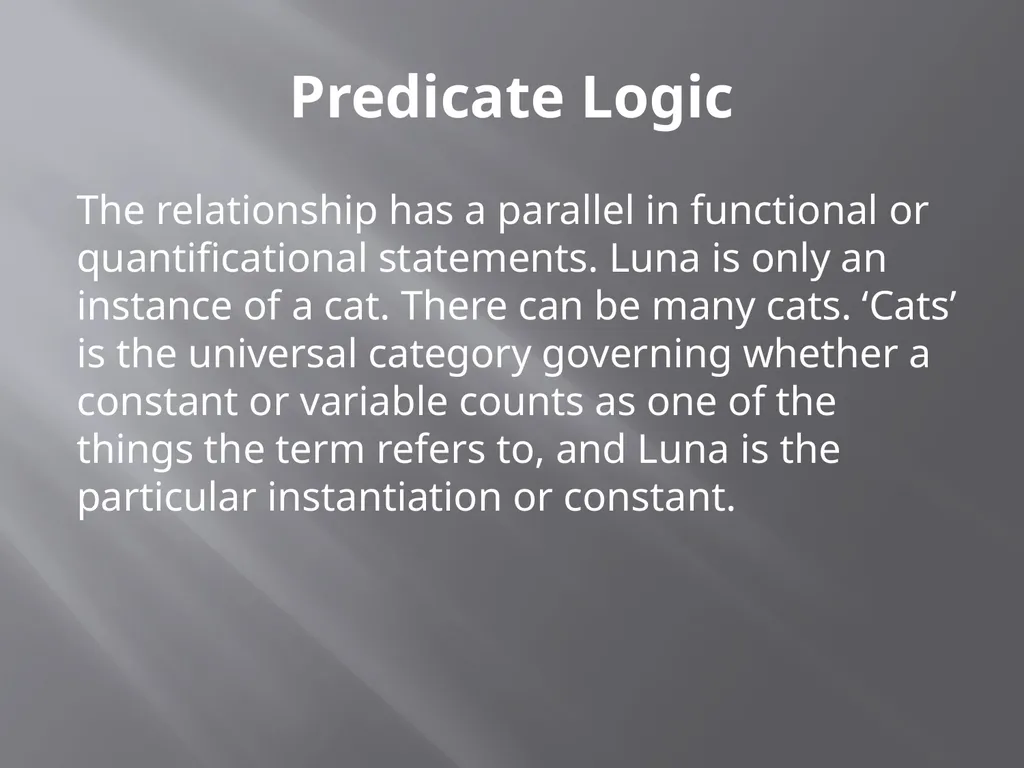 Predicate Logic

The relationship has a parallel in functional or quantificational statements. Luna is only an instance of a cat. There can be many cats. ‘Cats’ is the universal category governing whether a constant or variable counts as one of the things the term refers to, and Luna is the particular instantiation or constant.